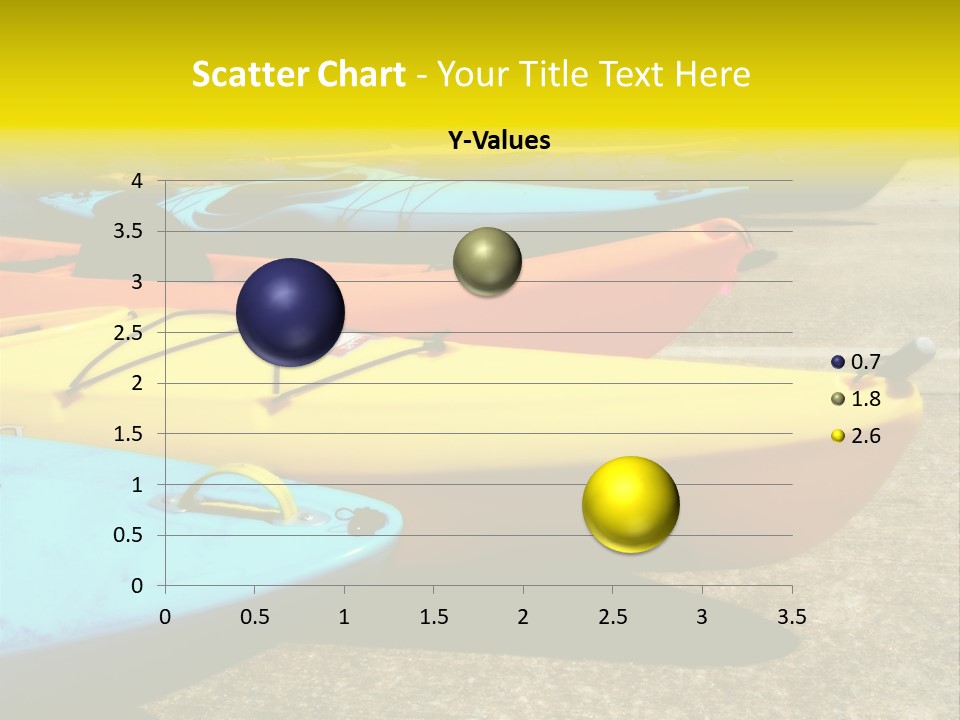 Scatter Chart - Your Title Text Here

Y-Values

4
3.5
3
2.5
2
1.5
1
0.5
0

0 0.5 1 1.5 2 2.5 3 3.5

0.7
1.8
2.6